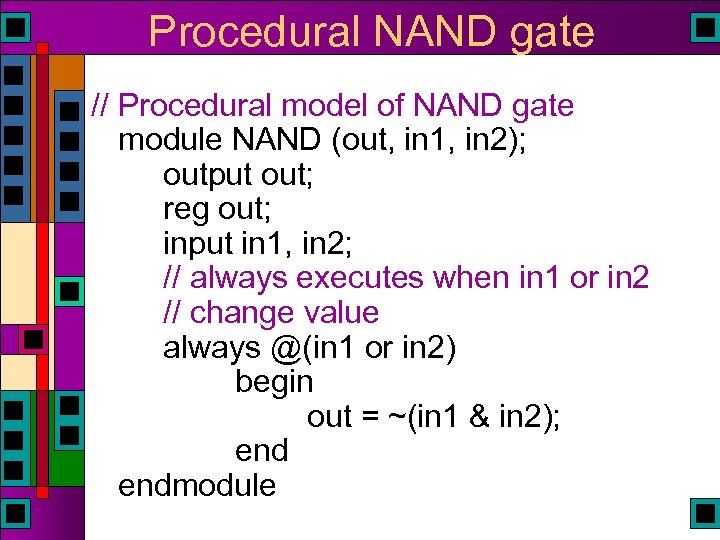 Procedural NAND gate

// Procedural model of NAND gate
module NAND (out, in1, in2);
output out;
reg out;
input in1, in2;
// always executes when in1 or in2
// change value
always @(in1 or in2)
begin
out = ~(in1 & in2);
end
endmodule